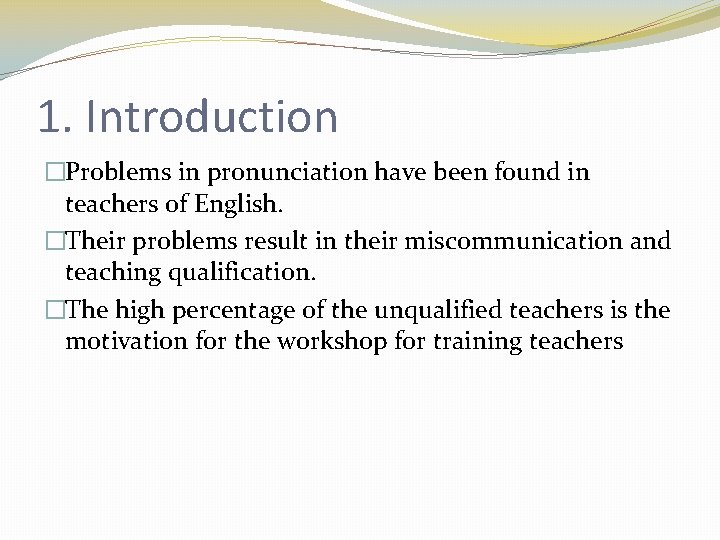 1. Introduction

□Problems in pronunciation have been found in teachers of English.

□Their problems result in their miscommunication and teaching qualification.

□The high percentage of the unqualified teachers is the motivation for the workshop for training teachers